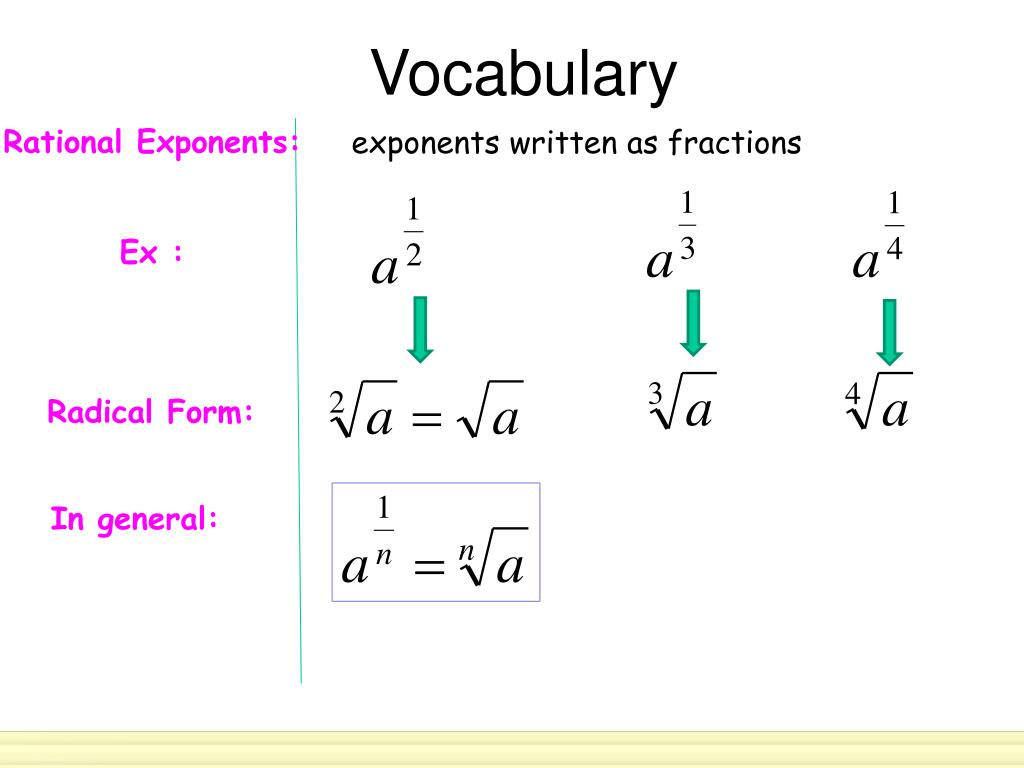 Vocabulary

Rational Exponents: exponents written as fractions

Ex : $a^{\frac{1}{2}}$ $a^{\frac{1}{3}}$ $a^{\frac{1}{4}}$

Radical Form: $\sqrt[2]{a} = \sqrt{a}$ $\sqrt[3]{a}$ $\sqrt[4]{a}$

In general: $a^{\frac{1}{n}} = \sqrt[n]{a}$